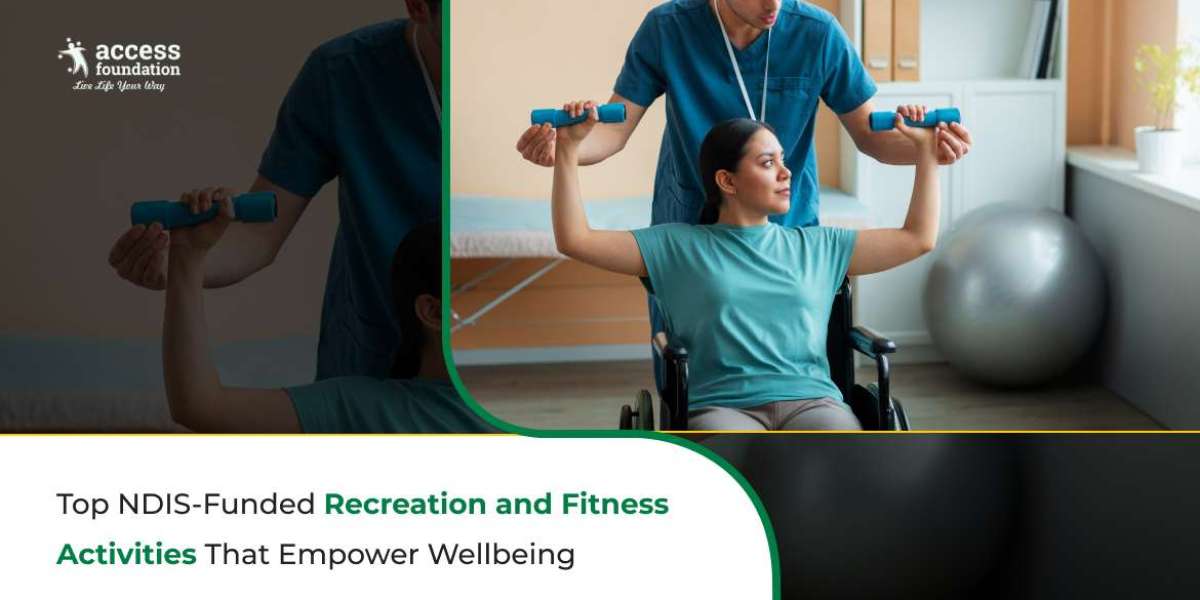 access foundation
Live Life Your Way

Top NDIS-Funded Recreation and Fitness Activities That Empower Wellbeing